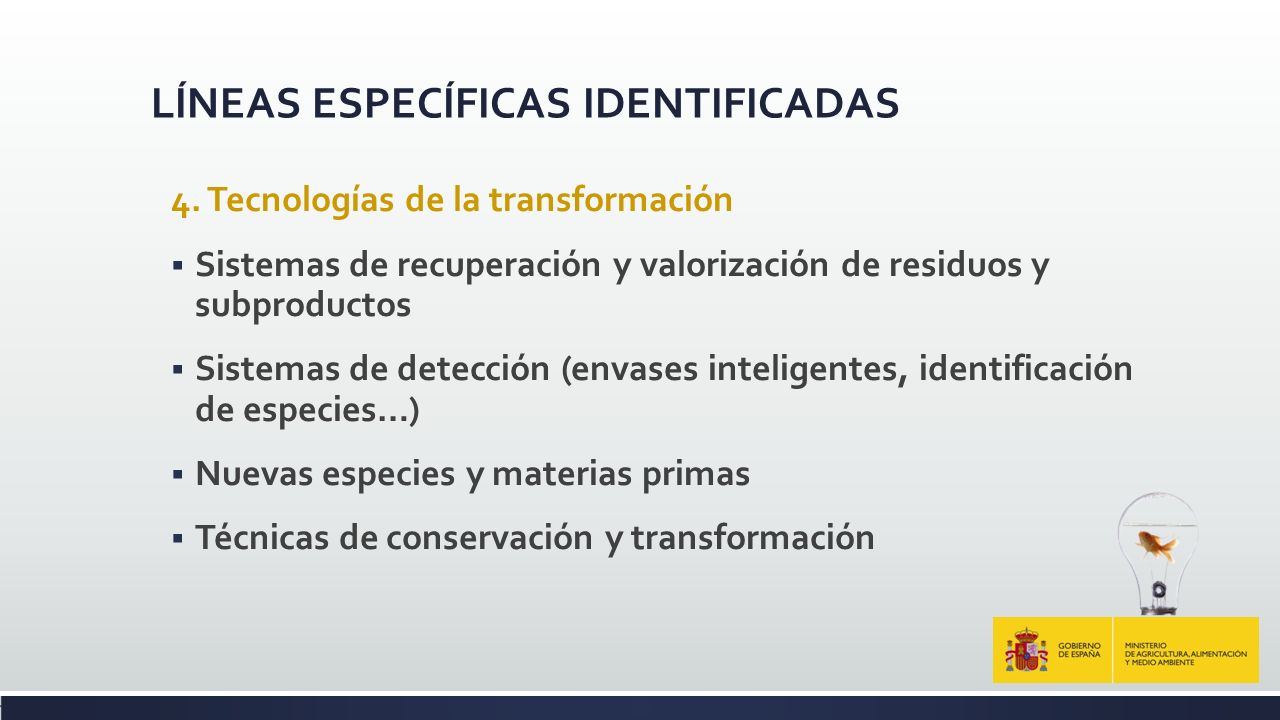 LÍNEAS ESPECÍFICAS IDENTIFICADAS

4. Tecnologías de la transformación

▪ Sistemas de recuperación y valorización de residuos y subproductos

▪ Sistemas de detección (envases inteligentes, identificación de especies…)

▪ Nuevas especies y materias primas

▪ Técnicas de conservación y transformación

GOBIERNO DE ESPAÑA

MINISTERIO DE AGRICULTURA, ALIMENTACIÓN Y MEDIO AMBIENTE